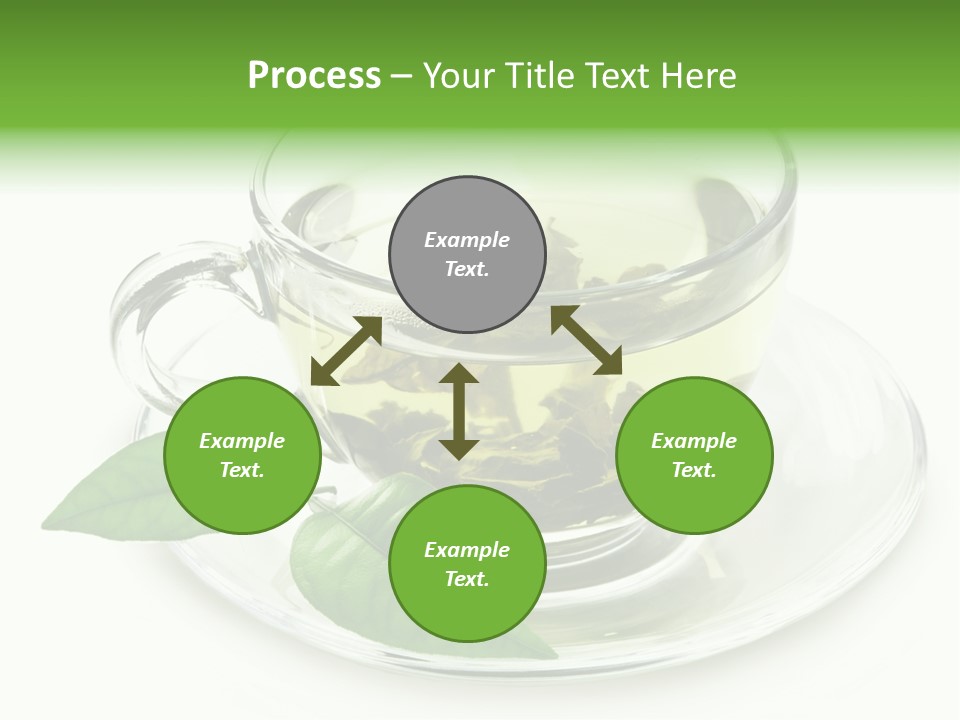 Process – Your Title Text Here

Example Text.

Example Text.

Example Text.

Example Text.